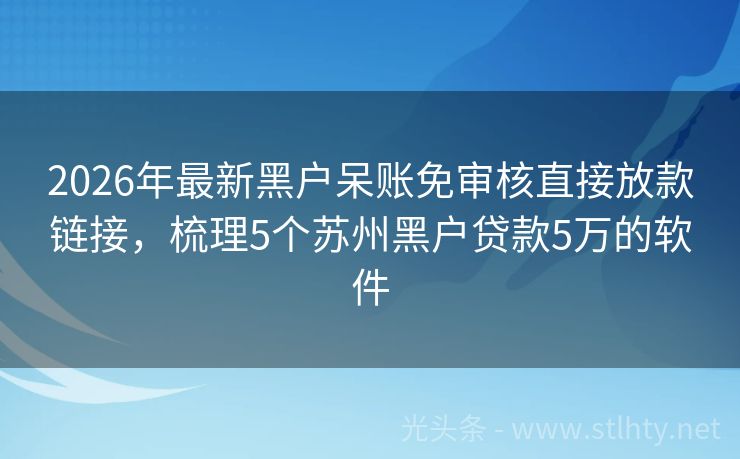 2026年最新黑户呆账免审核直接放款链接，梳理5个苏州黑户贷款5万的软件

光头条 - www.stlhty.net